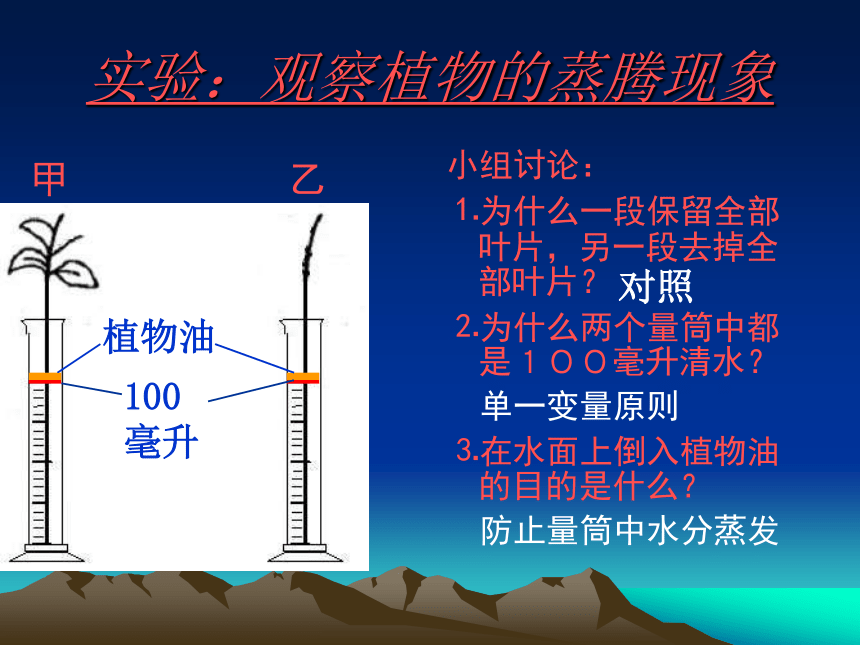 实验：观察植物的蒸腾现象

甲

乙

植物油

100
毫升

小组讨论：

1.为什么一段保留全部叶片，另一段去掉全部叶片？ 对照

2.为什么两个量筒中都是１００毫升清水？

单一变量原则

3.在水面上倒入植物油的目的是什么？

防止量筒中水分蒸发